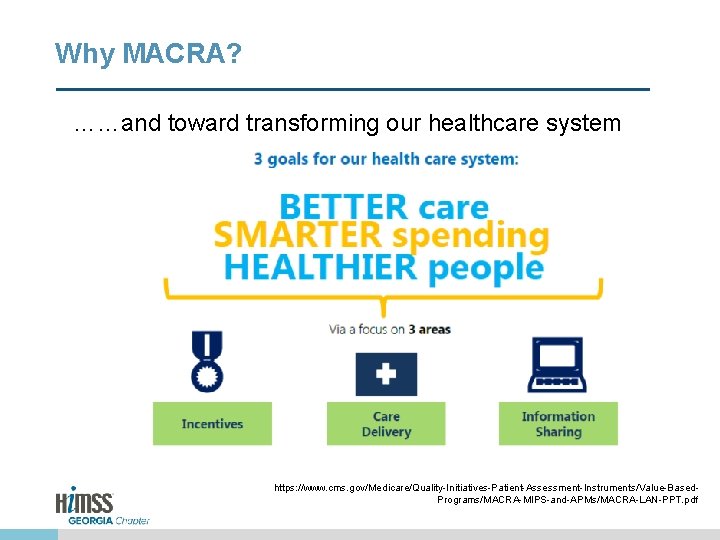 Why MACRA?

……and toward transforming our healthcare system

3 goals for our health care system:

BETTER care
SMARTER spending
HEALTHIER people

Via a focus on 3 areas

Incentives

Care Delivery

Information Sharing

https://www.cms.gov/Medicare/Quality-Initiatives-Patient-Assessment-Instruments/Value-Based-Programs/MACRA-MIPS-and-APMs/MACRA-LAN-PPT.pdf

HIMSS GEORGIA Chapter